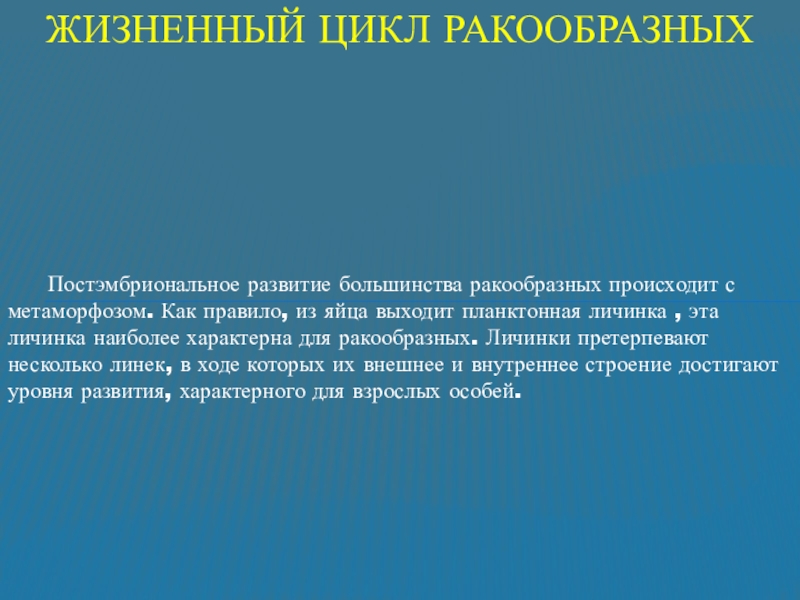 ЖИЗНЕННЫЙ ЦИКЛ РАКООБРАЗНЫХ

Постэмбриональное развитие большинства ракообразных происходит с метаморфозом. Как правило, из яйца выходит планктонная личинка , эта личинка наиболее характерна для ракообразных. Личинки претерпевают несколько линек, в ходе которых их внешнее и внутреннее строение достигают уровня развития, характерного для взрослых особей.